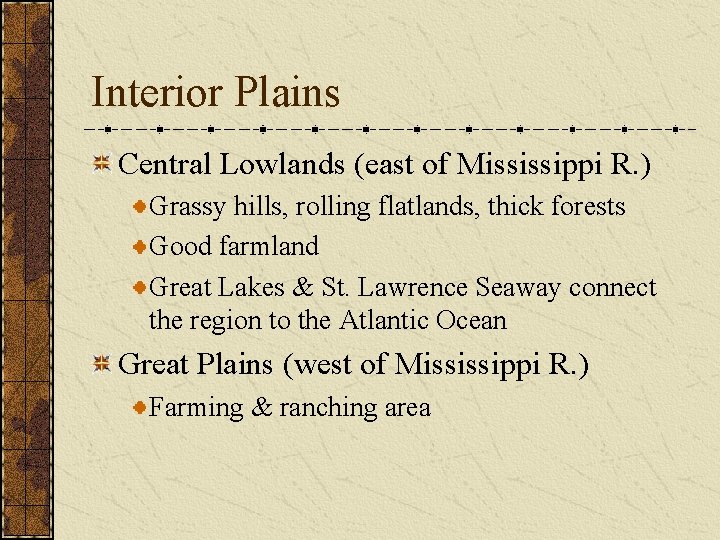 Interior Plains

Central Lowlands (east of Mississippi R.)

Grassy hills, rolling flatlands, thick forests

Good farmland

Great Lakes & St. Lawrence Seaway connect the region to the Atlantic Ocean

Great Plains (west of Mississippi R.)

Farming & ranching area